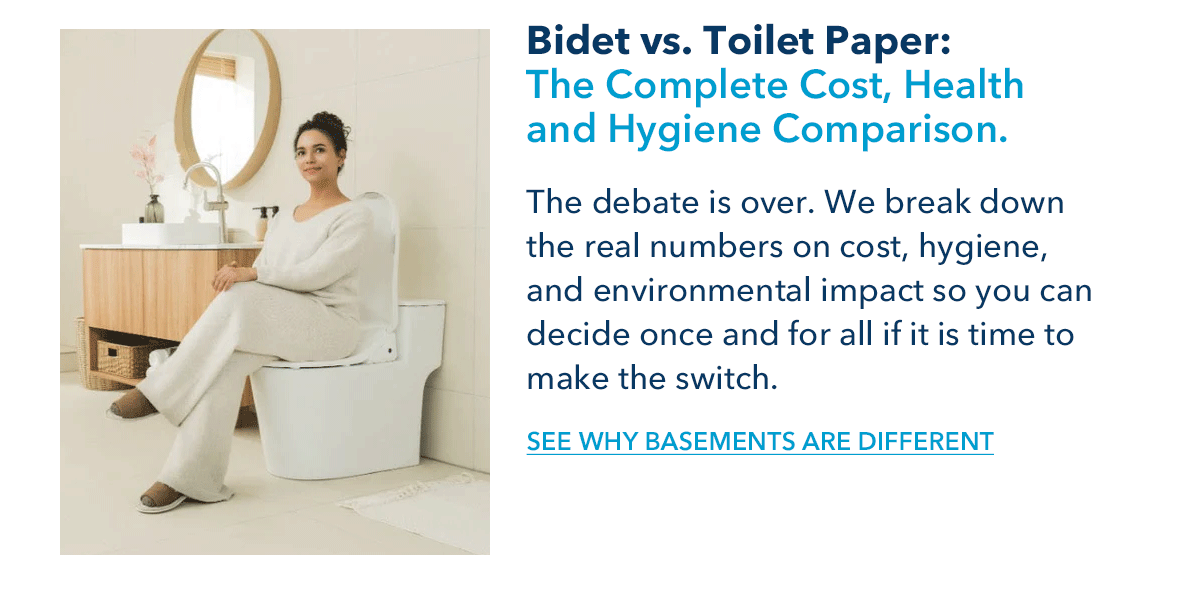 Bidet vs. Toilet Paper:
The Complete Cost, Health and Hygiene Comparison.

The debate is over. We break down the real numbers on cost, hygiene, and environmental impact so you can decide once and for all if it is time to make the switch.

SEE WHY BASEMENTS ARE DIFFERENT